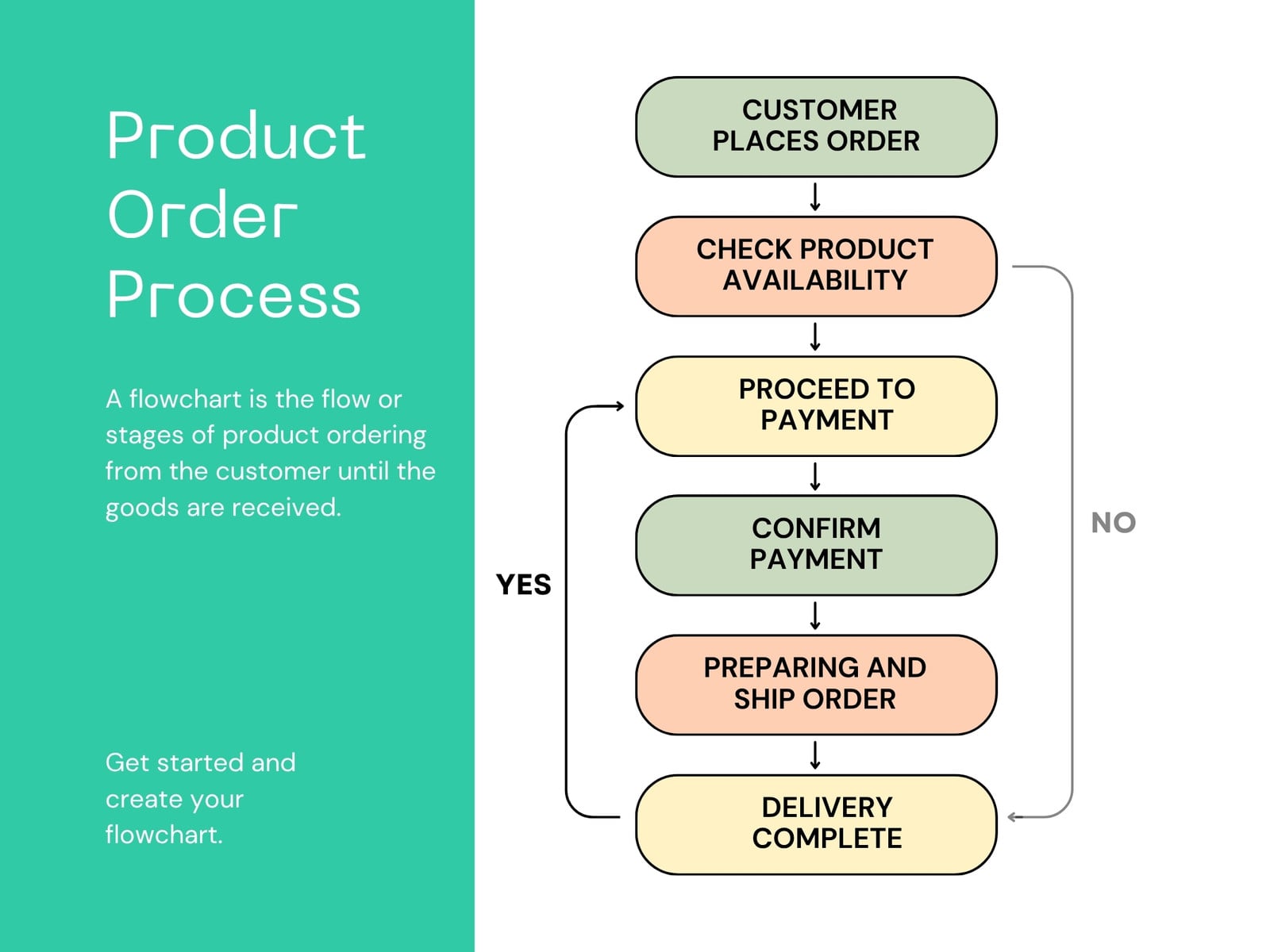 Product Order Process

A flowchart is the flow or stages of product ordering from the customer until the goods are received.

Get started and create your flowchart.

CUSTOMER PLACES ORDER

CHECK PRODUCT AVAILABILITY

PROCEED TO PAYMENT

CONFIRM PAYMENT

PREPARING AND SHIP ORDER

DELIVERY COMPLETE

YES

NO